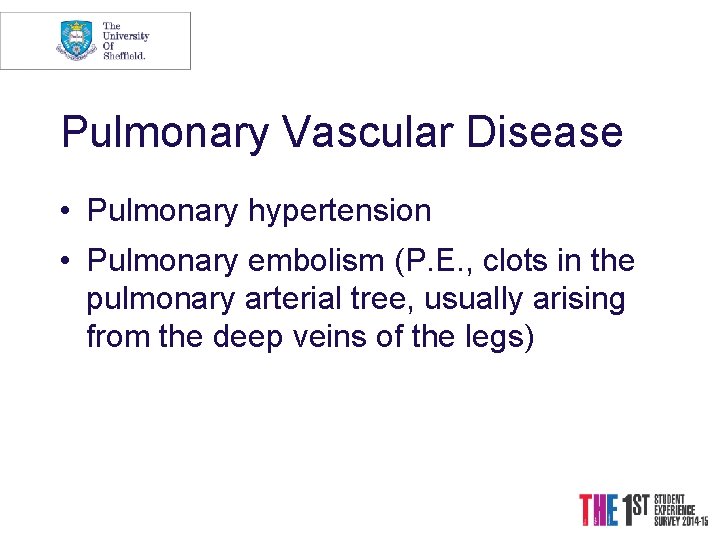 The University Of Sheffield.

Pulmonary Vascular Disease

• Pulmonary hypertension
• Pulmonary embolism (P.E., clots in the pulmonary arterial tree, usually arising from the deep veins of the legs)

THE 1ST STUDENT EXPERIENCE SURVEY 2014-15